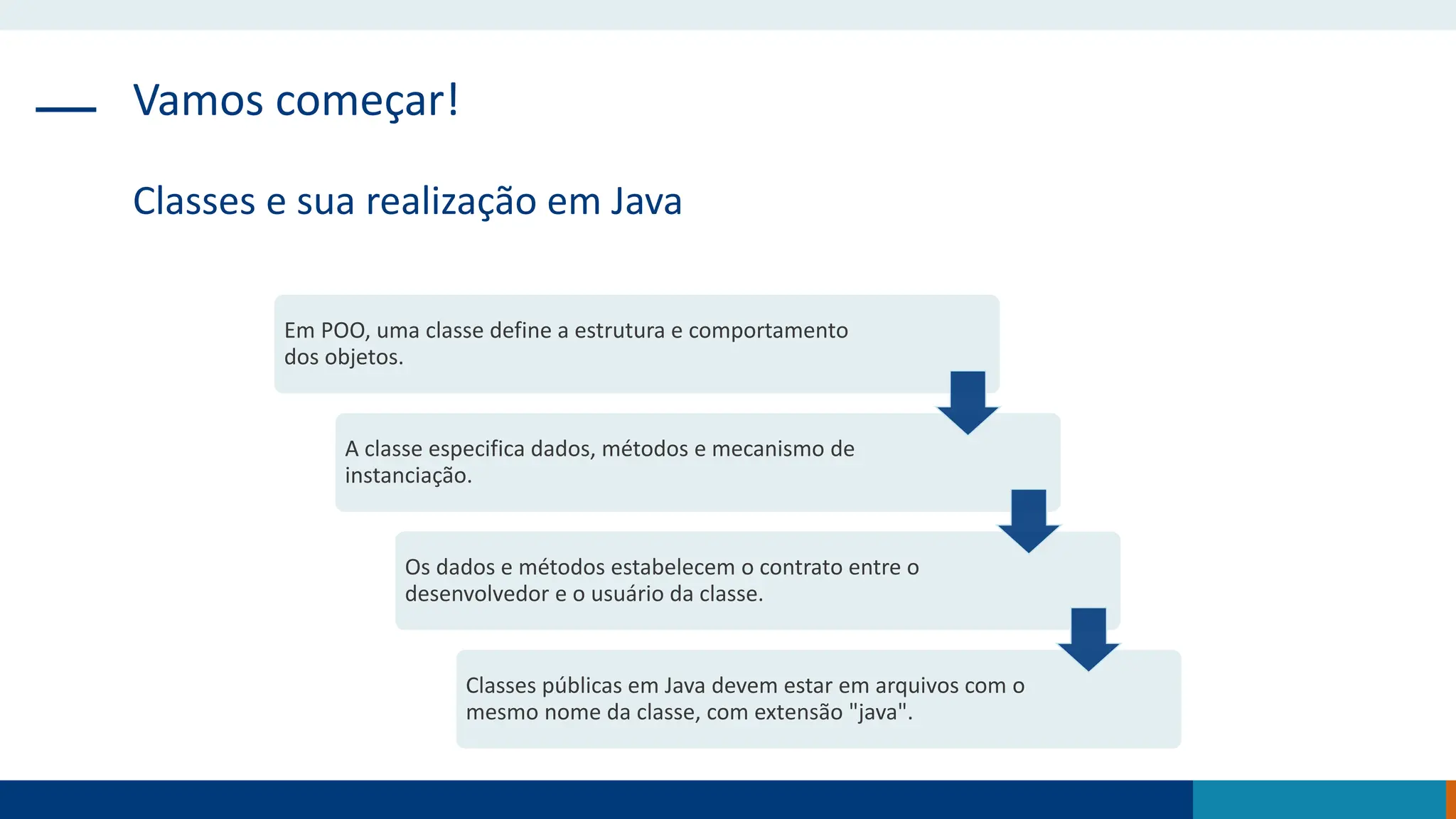 Vamos começar!

Classes e sua realização em Java

Em POO, uma classe define a estrutura e comportamento dos objetos.

A classe especifica dados, métodos e mecanismo de instanciação.

Os dados e métodos estabelecem o contrato entre o desenvolvedor e o usuário da classe.

Classes públicas em Java devem estar em arquivos com o mesmo nome da classe, com extensão "java".